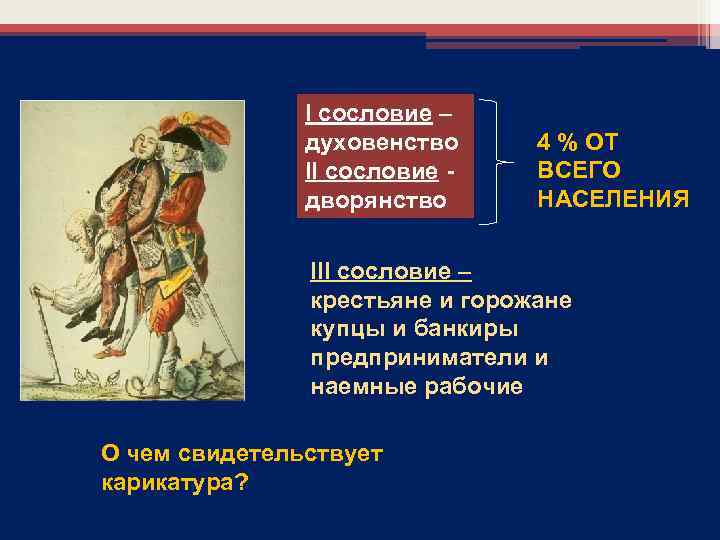 I сословие – духовенство
II сословие - дворянство

4 % ОТ ВСЕГО НАСЕЛЕНИЯ

III сословие – крестьяне и горожане купцы и банкиры предприниматели и наемные рабочие

О чем свидетельствует карикатура?